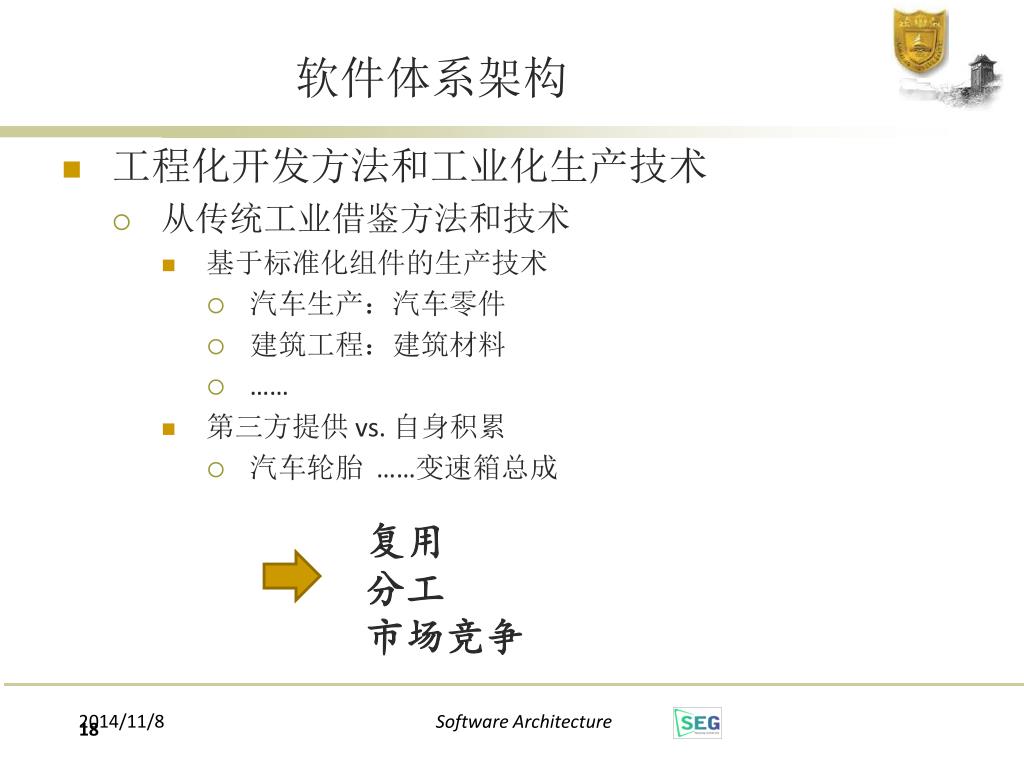 软件体系架构

工程化开发方法和工业化生产技术

从传统工业借鉴方法和技术

基于标准化组件的生产技术

汽车生产：汽车零件

建筑工程：建筑材料

……

第三方提供 vs. 自身积累

汽车轮胎 ……变速箱总成

复用
分工
市场竞争

2014/11/8
18

Software Architecture

SEG